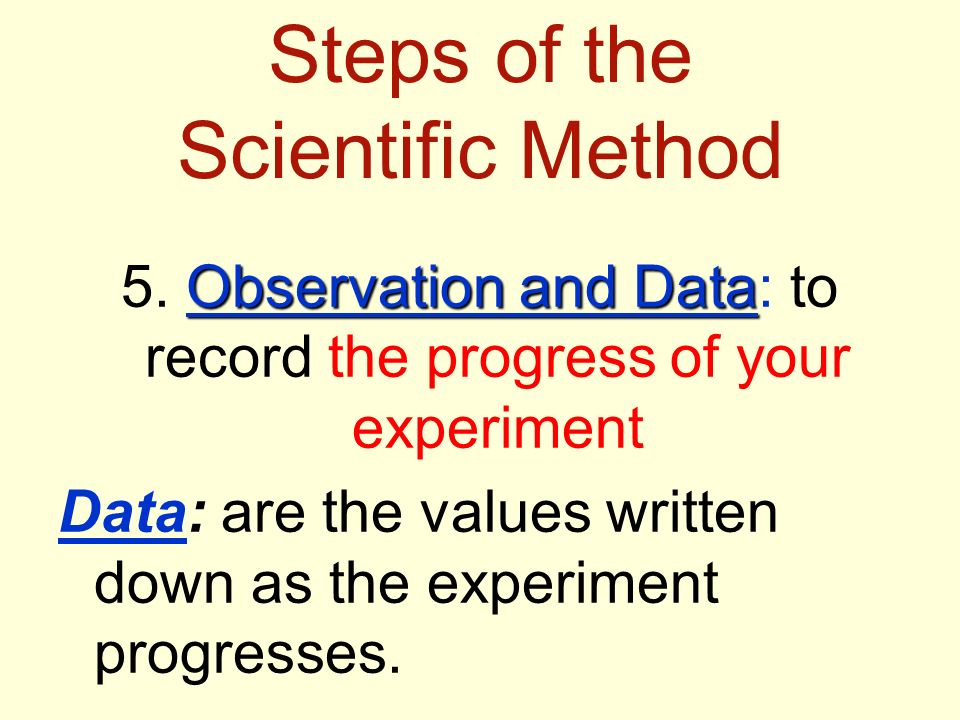 Steps of the Scientific Method

5. Observation and Data: to record the progress of your experiment

Data: are the values written down as the experiment progresses.